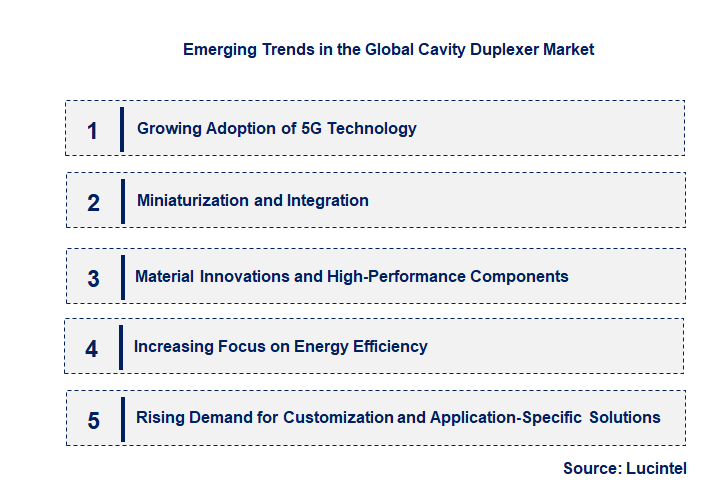 Emerging Trends in the Global Cavity Duplexer Market

1 Growing Adoption of 5G Technology

2 Miniaturization and Integration

3 Material Innovations and High-Performance Components

4 Increasing Focus on Energy Efficiency

5 Rising Demand for Customization and Application-Specific Solutions

Source: Lucintel